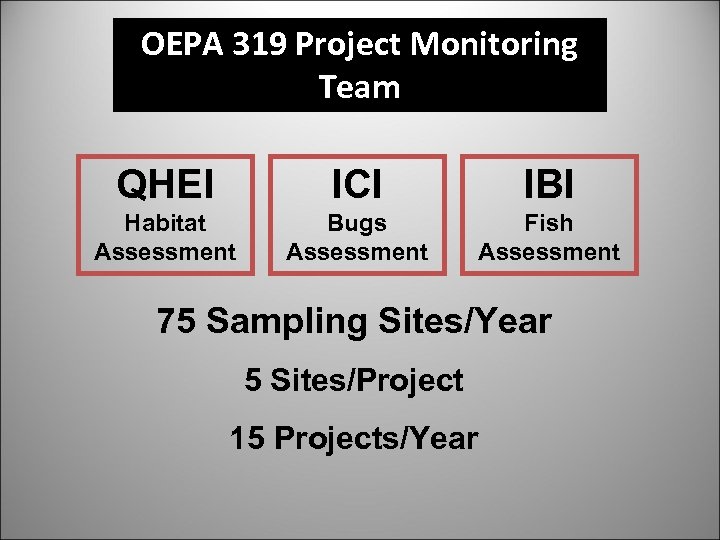 OEPA 319 Project Monitoring Team

QHEI
Habitat Assessment

ICI
Bugs Assessment

IBI
Fish Assessment

75 Sampling Sites/Year

5 Sites/Project

15 Projects/Year